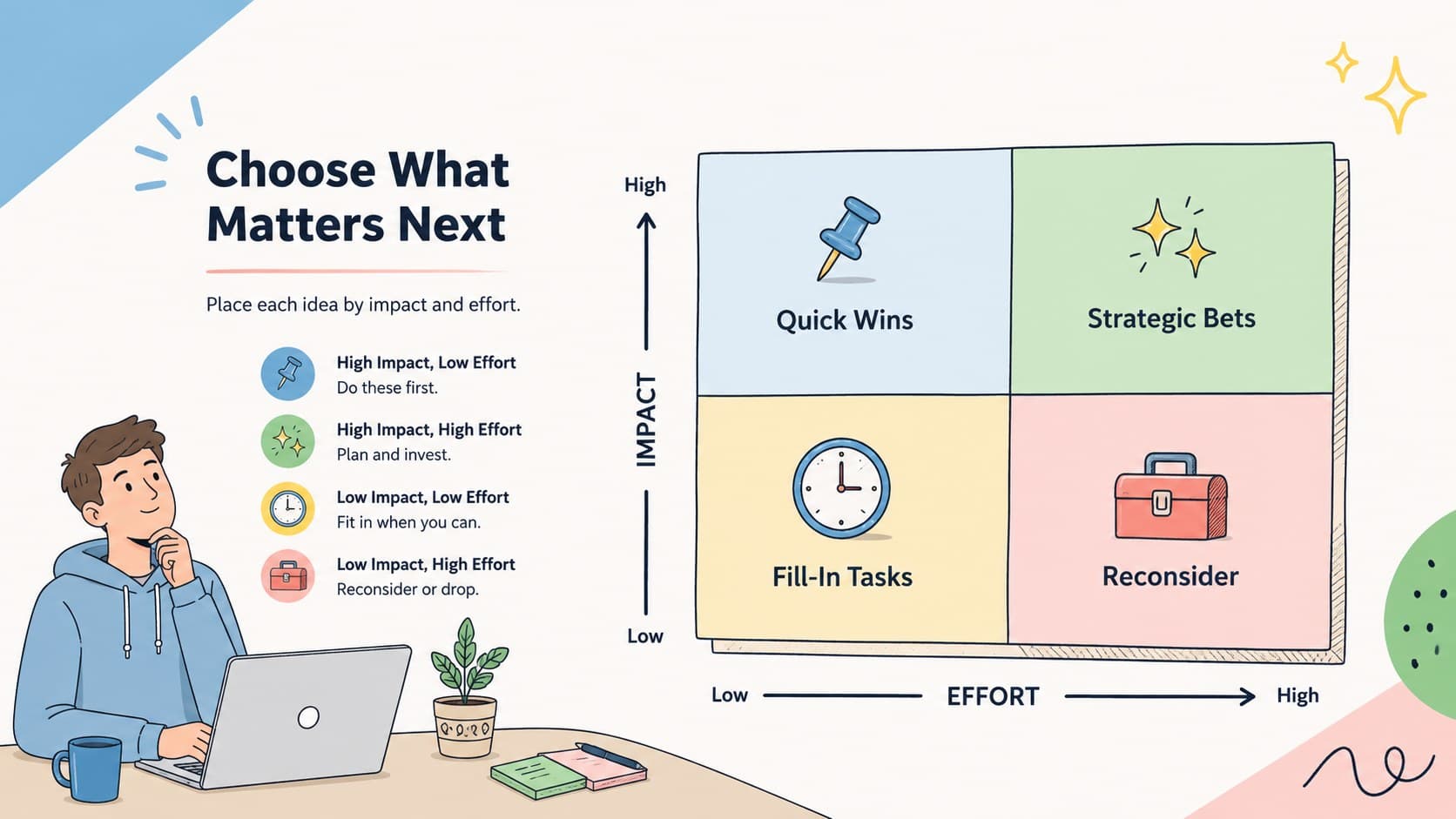 Choose What Matters Next

Place each idea by impact and effort.

High Impact, Low Effort
Do these first.

High Impact, High Effort
Plan and invest.

Low Impact, Low Effort
Fit in when you can.

Low Impact, High Effort
Reconsider or drop.

High

IMPACT

Low

Quick Wins

Strategic Bets

Fill-In Tasks

Reconsider

Low EFFORT High